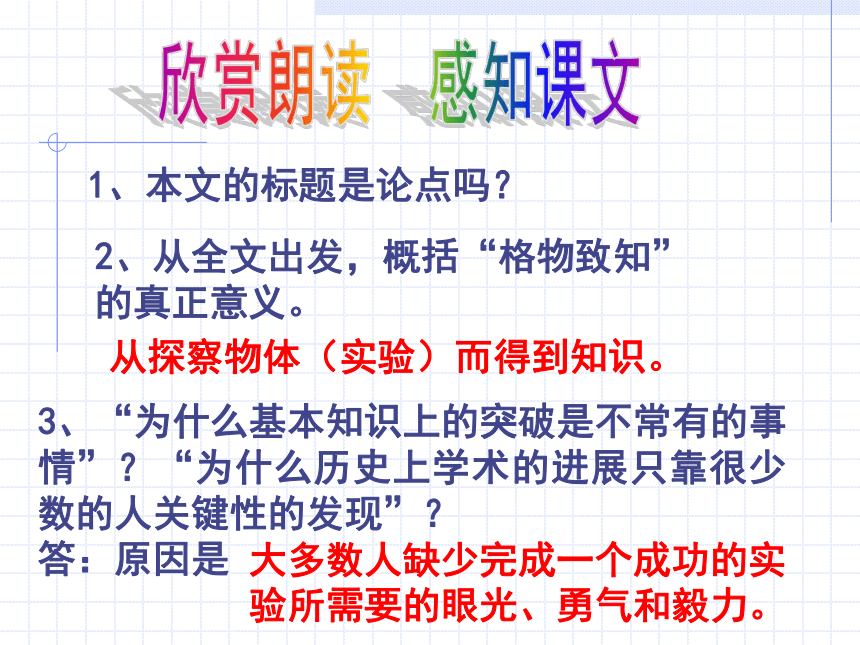 欣赏朗读 感知课文

1、本文的标题是论点吗？

2、从全文出发，概括“格物致知”的真正意义。

从探察物体（实验）而得到知识。

3、“为什么基本知识上的突破是不常有的事情”？“为什么历史上学术的进展只靠很少数的人关键性的发现”？

答：原因是 大多数人缺少完成一个成功的实验所需要的眼光、勇气和毅力。